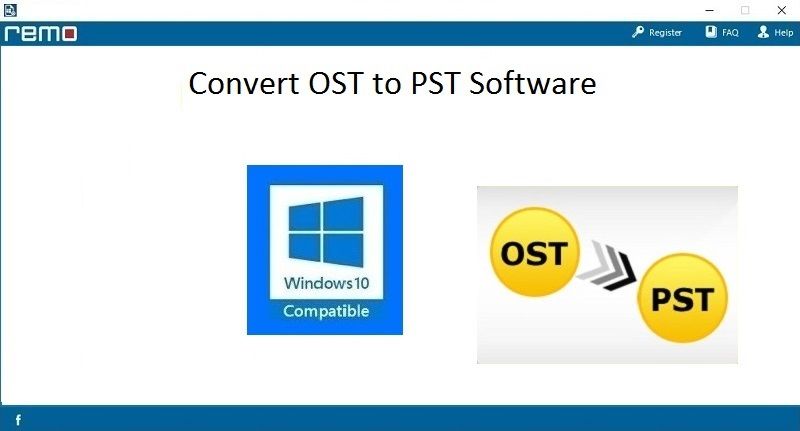 remo

Register FAQ Help

Convert OST to PST Software

Windows10
Compatible

OST

PST

f